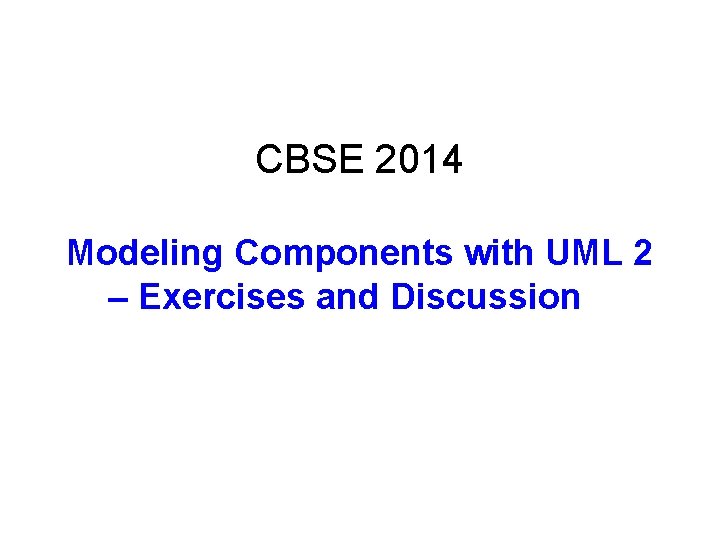 CBSE 2014

Modeling Components with UML 2 – Exercises and Discussion